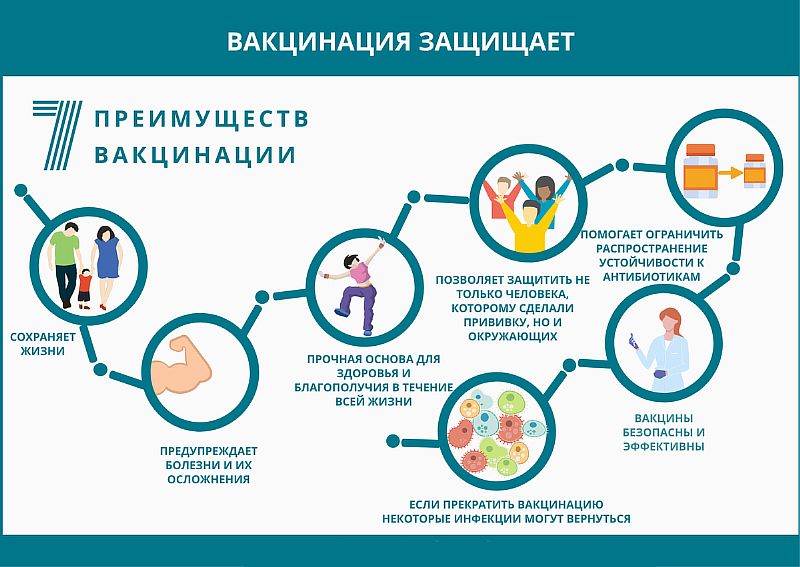 ВАКЦИНАЦИЯ ЗАЩИЩАЕТ

7 ПРЕИМУЩЕСТВ ВАКЦИНАЦИИ

СОХРАНЯЕТ ЖИЗНИ

ПРЕДУПРЕЖДАЕТ БОЛЕЗНИ И ИХ ОСЛОЖНЕНИЯ

ПРОЧНАЯ ОСНОВА ДЛЯ ЗДОРОВЬЯ И БЛАГОПОЛУЧИЯ В ТЕЧЕНИЕ ВСЕЙ ЖИЗНИ

ПОЗВОЛЯЕТ ЗАЩИТИТЬ НЕ ТОЛЬКО ЧЕЛОВЕКА, КОТОРОМУ СДЕЛАЛИ ПРИВИВКУ, НО И ОКРУЖАЮЩИХ

ПОМОГАЕТ ОГРАНИЧИТЬ РАСПРОСТРАНЕНИЕ УСТОЙЧИВОСТИ К АНТИБИОТИКАМ

ВАКЦИНЫ БЕЗОПАСНЫ И ЭФФЕКТИВНЫ

ЕСЛИ ПРЕКРАТИТЬ ВАКЦИНАЦИЮ НЕКОТОРЫЕ ИНФЕКЦИИ МОГУТ ВЕРНУТЬСЯ